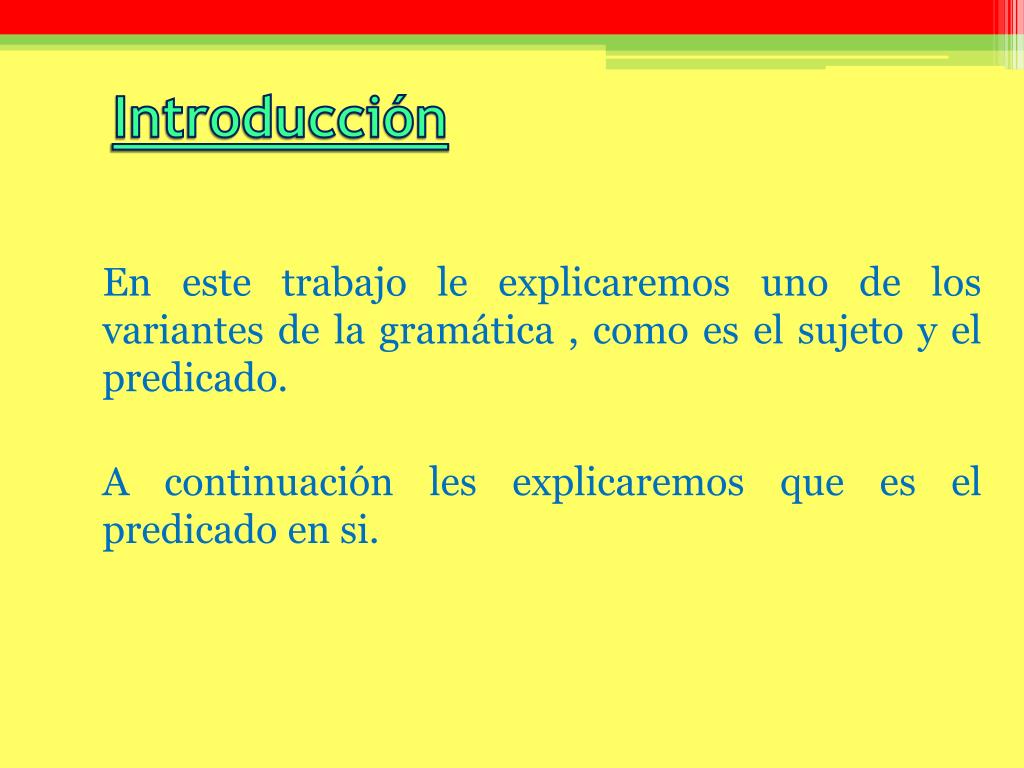 Introducción

En este trabajo le explicaremos uno de los variantes de la gramática , como es el sujeto y el predicado.

A continuación les explicaremos que es el predicado en si.